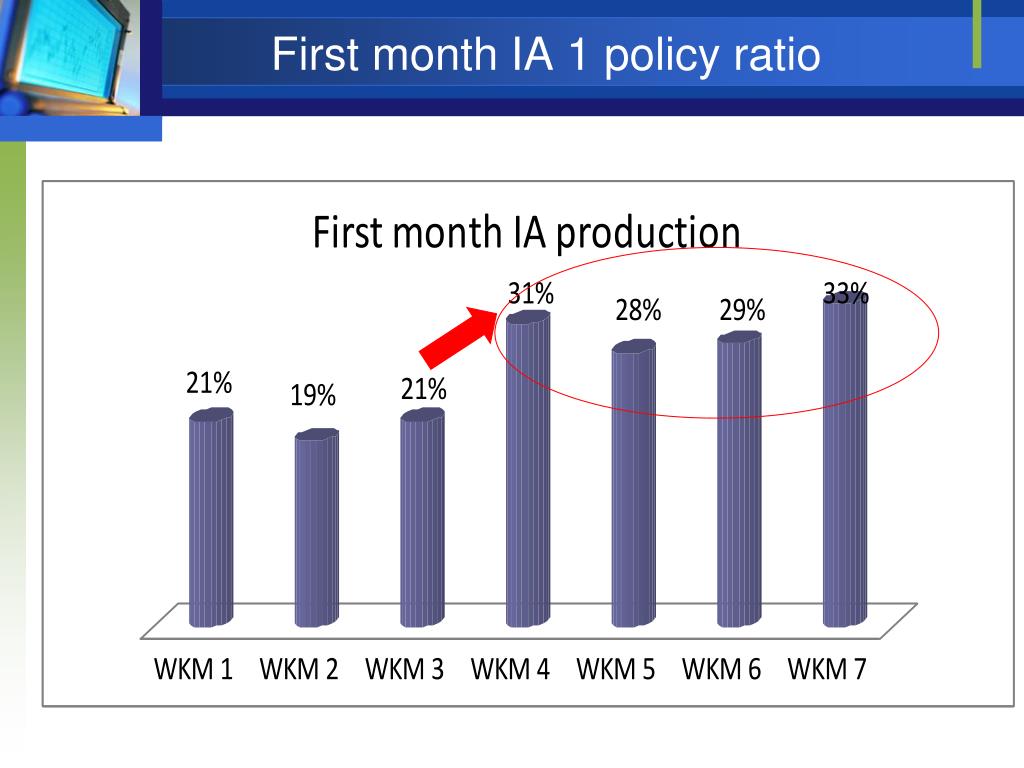 First month IA 1 policy ratio

First month IA production

21%
19%
21%
31%
28%
29%
33%

WKM 1 WKM 2 WKM 3 WKM 4 WKM 5 WKM 6 WKM 7